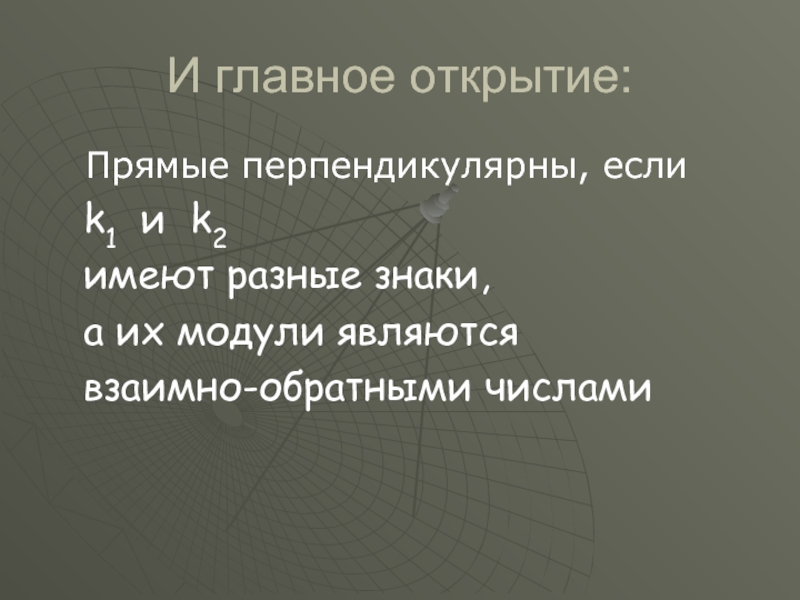 И главное открытие:

Прямые перпендикулярны, если $k_1$ и $k_2$ имеют разные знаки, а их модули являются взаимно-обратными числами